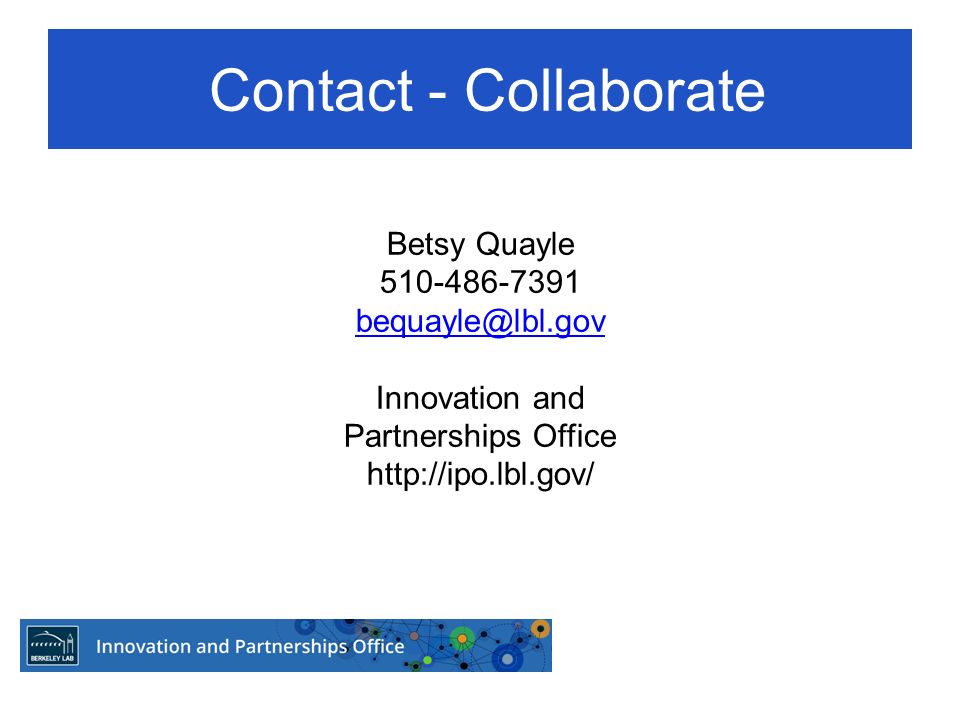 Contact - Collaborate

Betsy Quayle
510-486-7391
bequayle@lbl.gov

Innovation and Partnerships Office
http://ipo.lbl.gov/

BERKELEY LAB
Innovation and Partnerships Office